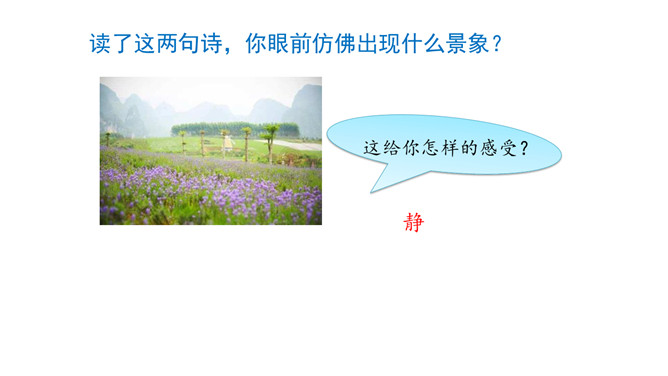 读了这两句诗，你眼前仿佛出现什么景象？

这给你怎样的感受？

静